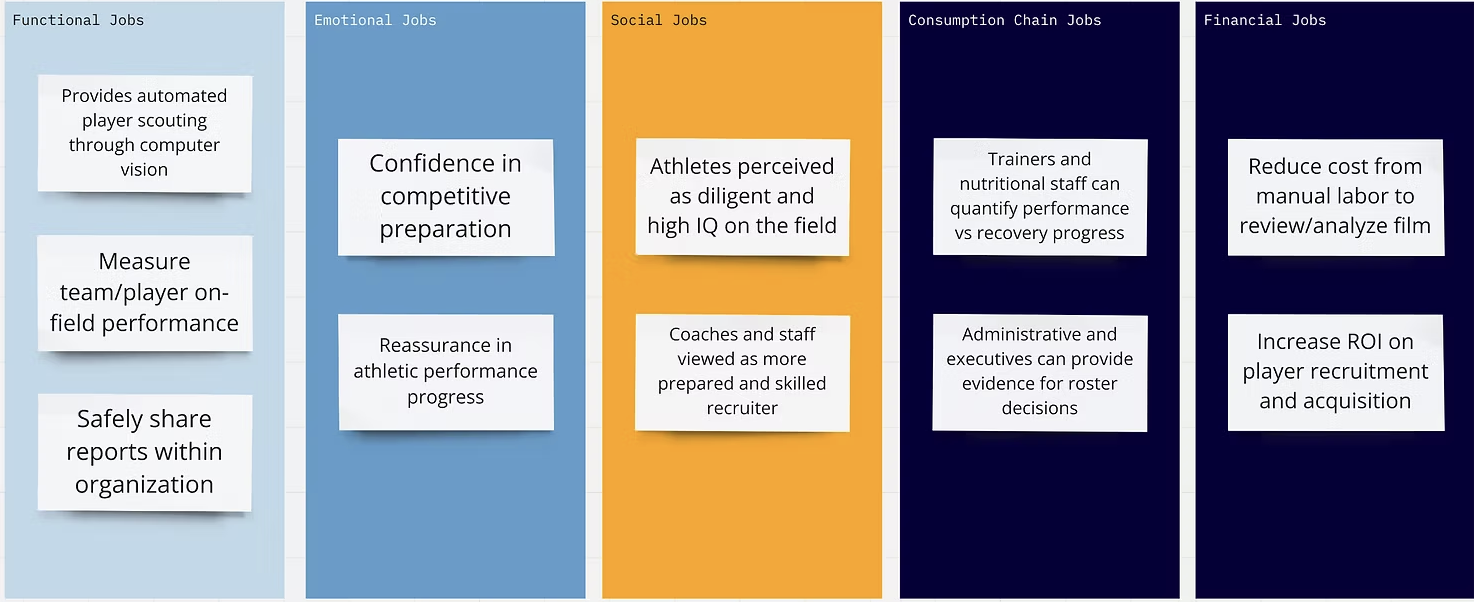 Functional Jobs

Provides automated player scouting through computer vision

Measure team/player on-field performance

Safely share reports within organization

Emotional Jobs

Confidence in competitive preparation

Reassurance in athletic performance progress

Social Jobs

Athletes perceived as diligent and high IQ on the field

Coaches and staff viewed as more prepared and skilled recruiter

Consumption Chain Jobs

Trainers and nutritional staff can quantify performance vs recovery progress

Administrative and executives can provide evidence for roster decisions

Financial Jobs

Reduce cost from manual labor to review/analyze film

Increase ROI on player recruitment and acquisition